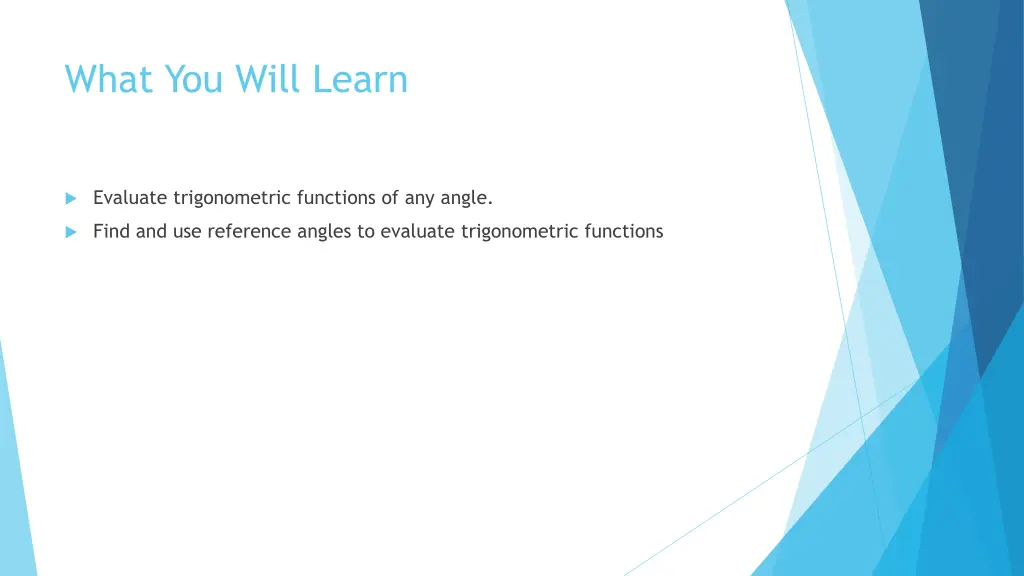 What You Will Learn

Evaluate trigonometric functions of any angle.

Find and use reference angles to evaluate trigonometric functions